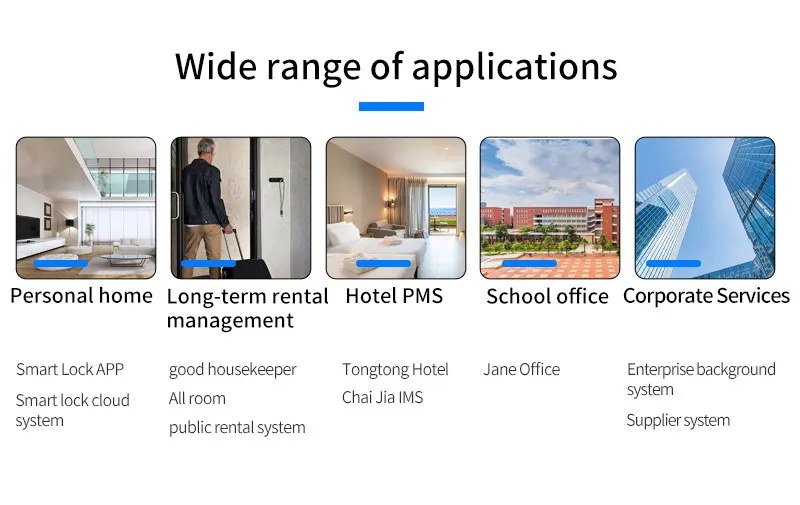 Wide range of applications

Personal home

Smart Lock APP

Smart lock cloud system

Long-term rental management

good housekeeper

All room

public rental system

Hotel PMS

Tongtong Hotel

Chai Jia IMS

School office

Jane Office

Corporate Services

Enterprise background system

Supplier system